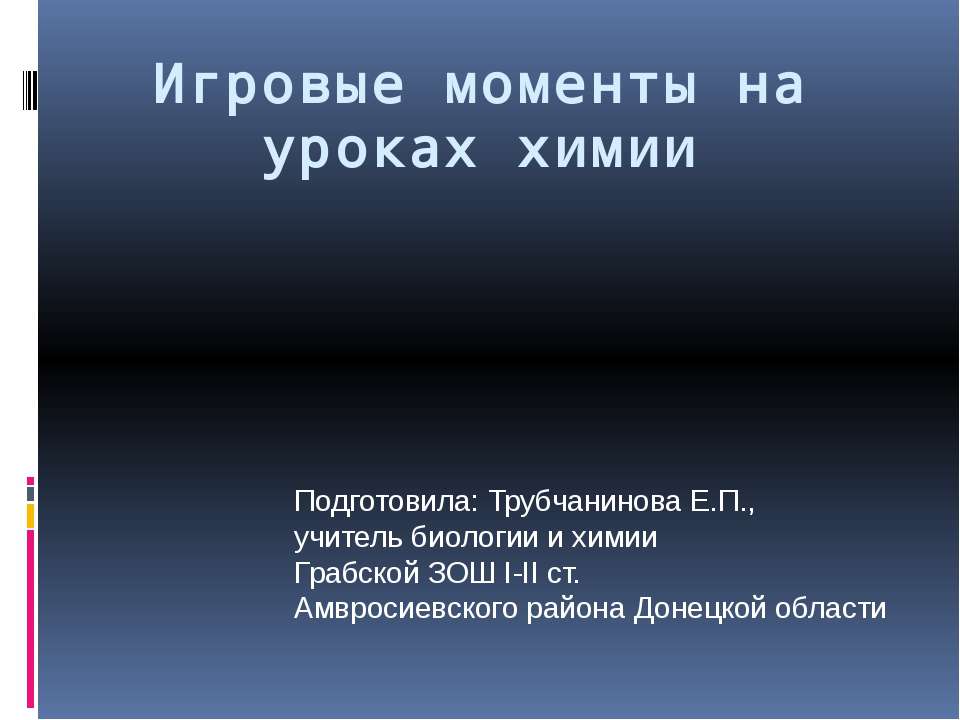 Игровые моменты на уроках химии

Подготовила: Трубчанинова Е.П., учитель биологии и химии Грабской ЗОШ I-II ст. Амвросиевского района Донецкой области